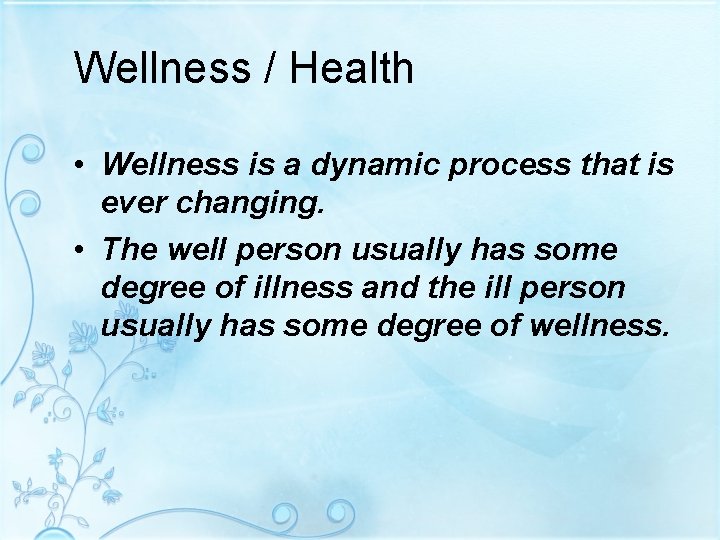 Wellness / Health

• Wellness is a dynamic process that is ever changing.
• The well person usually has some degree of illness and the ill person usually has some degree of wellness.